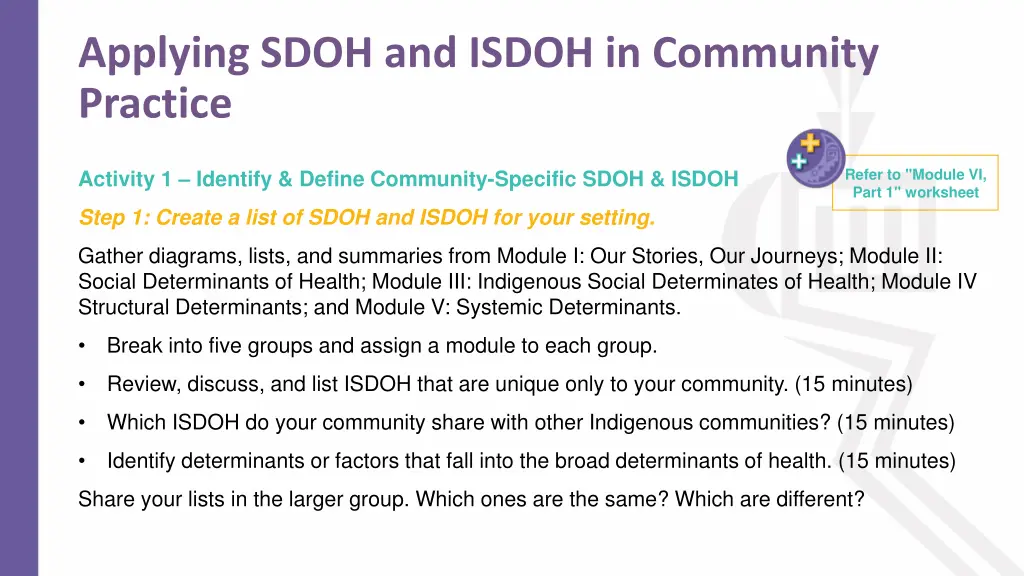 Applying SDOH and ISDOH in Community Practice

Activity 1 – Identify & Define Community-Specific SDOH & ISDOH

Refer to "Module VI, Part 1" worksheet

Step 1: Create a list of SDOH and ISDOH for your setting.

Gather diagrams, lists, and summaries from Module I: Our Stories, Our Journeys; Module II: Social Determinants of Health; Module III: Indigenous Social Determinates of Health; Module IV Structural Determinants; and Module V: Systemic Determinants.

• Break into five groups and assign a module to each group.

• Review, discuss, and list ISDOH that are unique only to your community. (15 minutes)

• Which ISDOH do your community share with other Indigenous communities? (15 minutes)

• Identify determinants or factors that fall into the broad determinants of health. (15 minutes)

Share your lists in the larger group. Which ones are the same? Which are different?